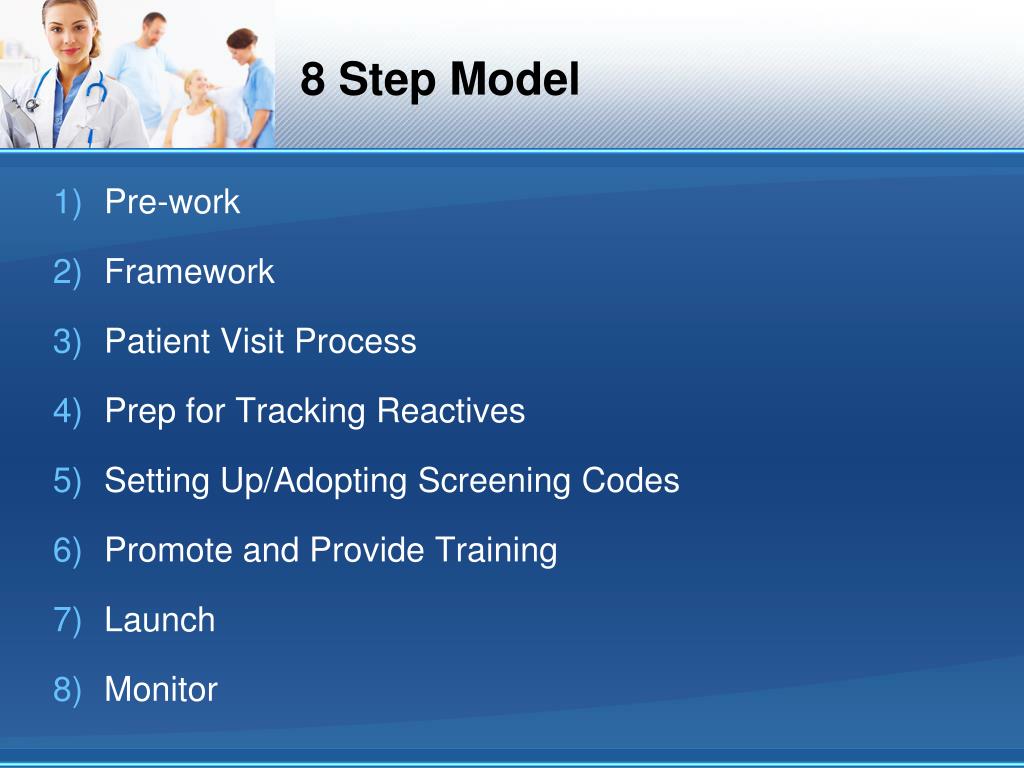 8 Step Model

1) Pre-work
2) Framework
3) Patient Visit Process
4) Prep for Tracking Reactives
5) Setting Up/Adopting Screening Codes
6) Promote and Provide Training
7) Launch
8) Monitor